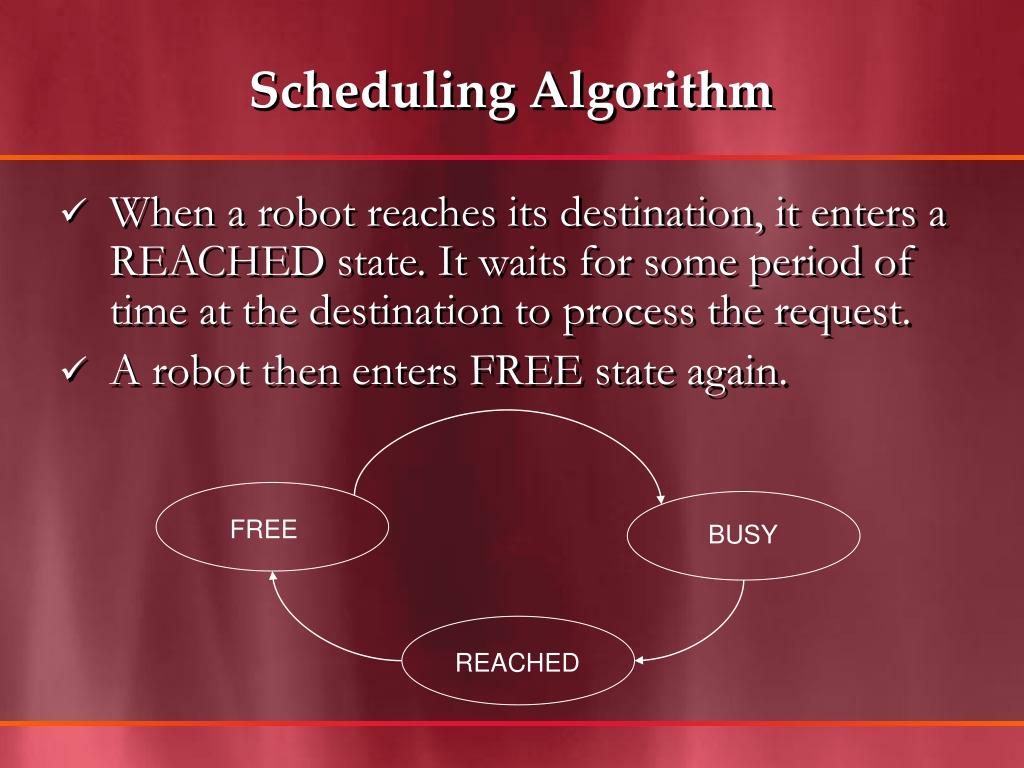 Scheduling Algorithm

✓ When a robot reaches its destination, it enters a REACHED state. It waits for some period of time at the destination to process the request.

✓ A robot then enters FREE state again.

FREE

BUSY

REACHED